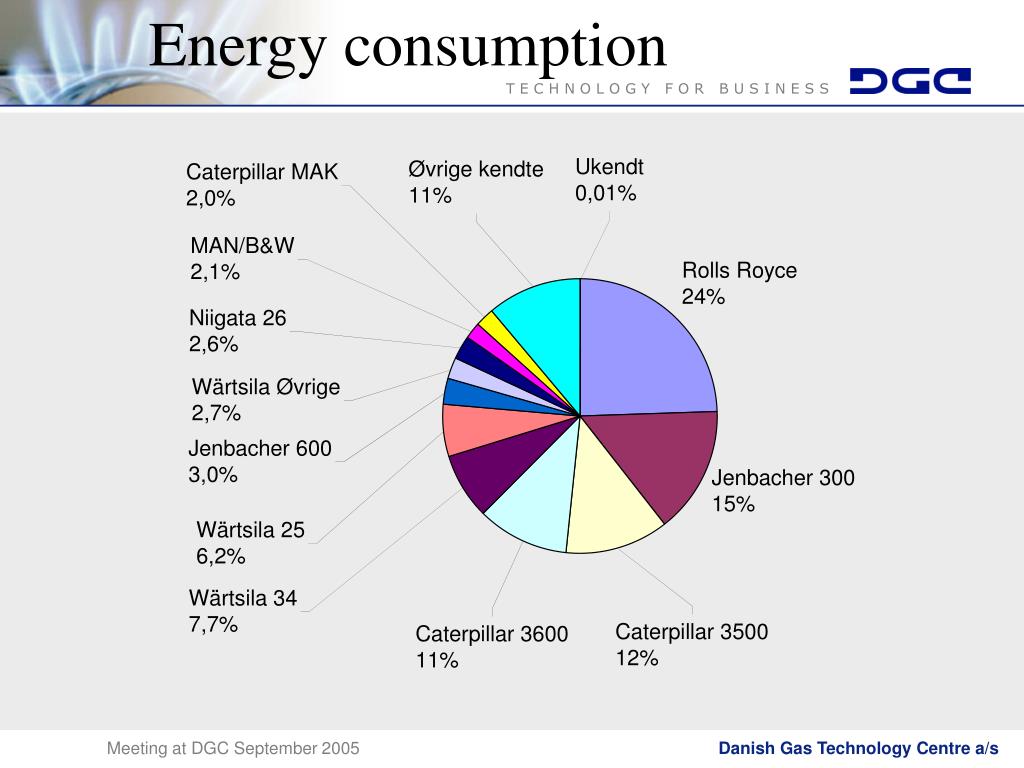 Energy consumption

TECHNOLOGY FOR BUSINESS

DGC

Caterpillar MAK
2,0%

Øvrige kendte
11%

Ukendt
0,01%

MAN/B&W
2,1%

Rolls Royce
24%

Niigata 26
2,6%

Wärtsila Øvrige
2,7%

Jenbacher 600
3,0%

Jenbacher 300
15%

Wärtsila 25
6,2%

Wärtsila 34
7,7%

Caterpillar 3600
11%

Caterpillar 3500
12%

Meeting at DGC September 2005

Danish Gas Technology Centre a/s